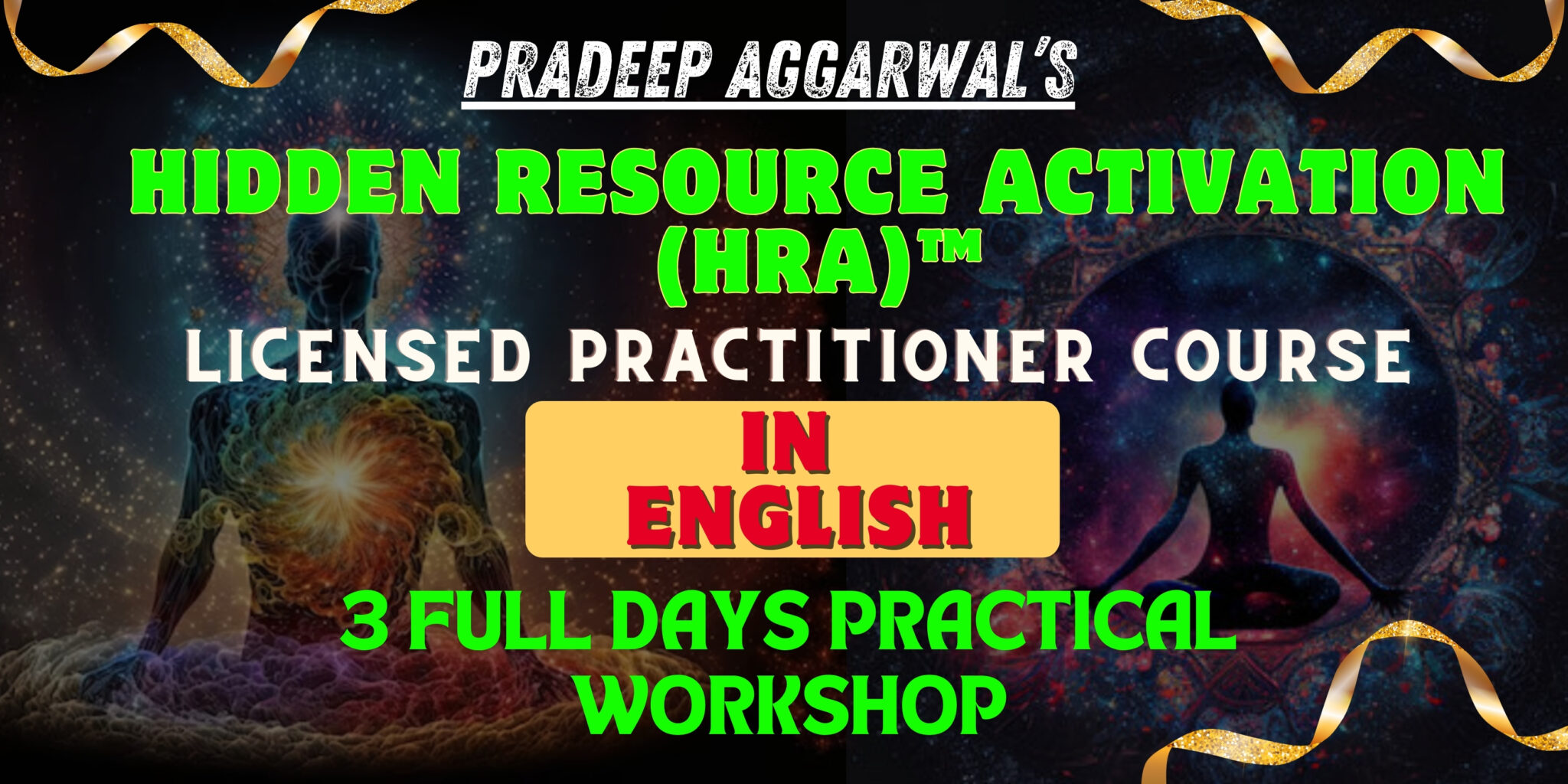 PRADEEP AGGARWAL'S

HIDDEN RESOURCE ACTIVATION (HRA)™

LICENSED PRACTITIONER COURSE

IN ENGLISH

3 FULL DAYS PRACTICAL WORKSHOP